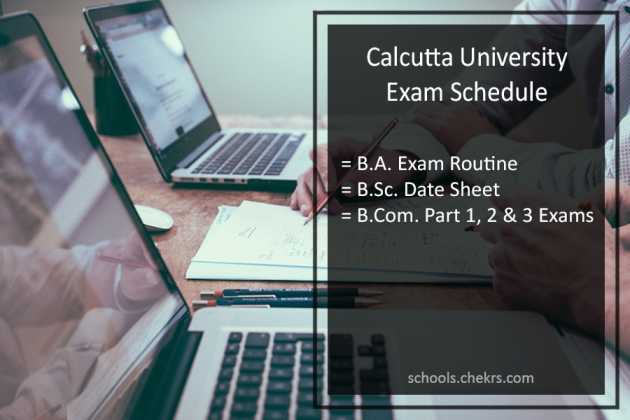 Calcutta University
Exam Schedule

= B.A. Exam Routine
= B.Sc. Date Sheet
= B.Com. Part 1, 2 & 3 Exams

schools.chekrs.com